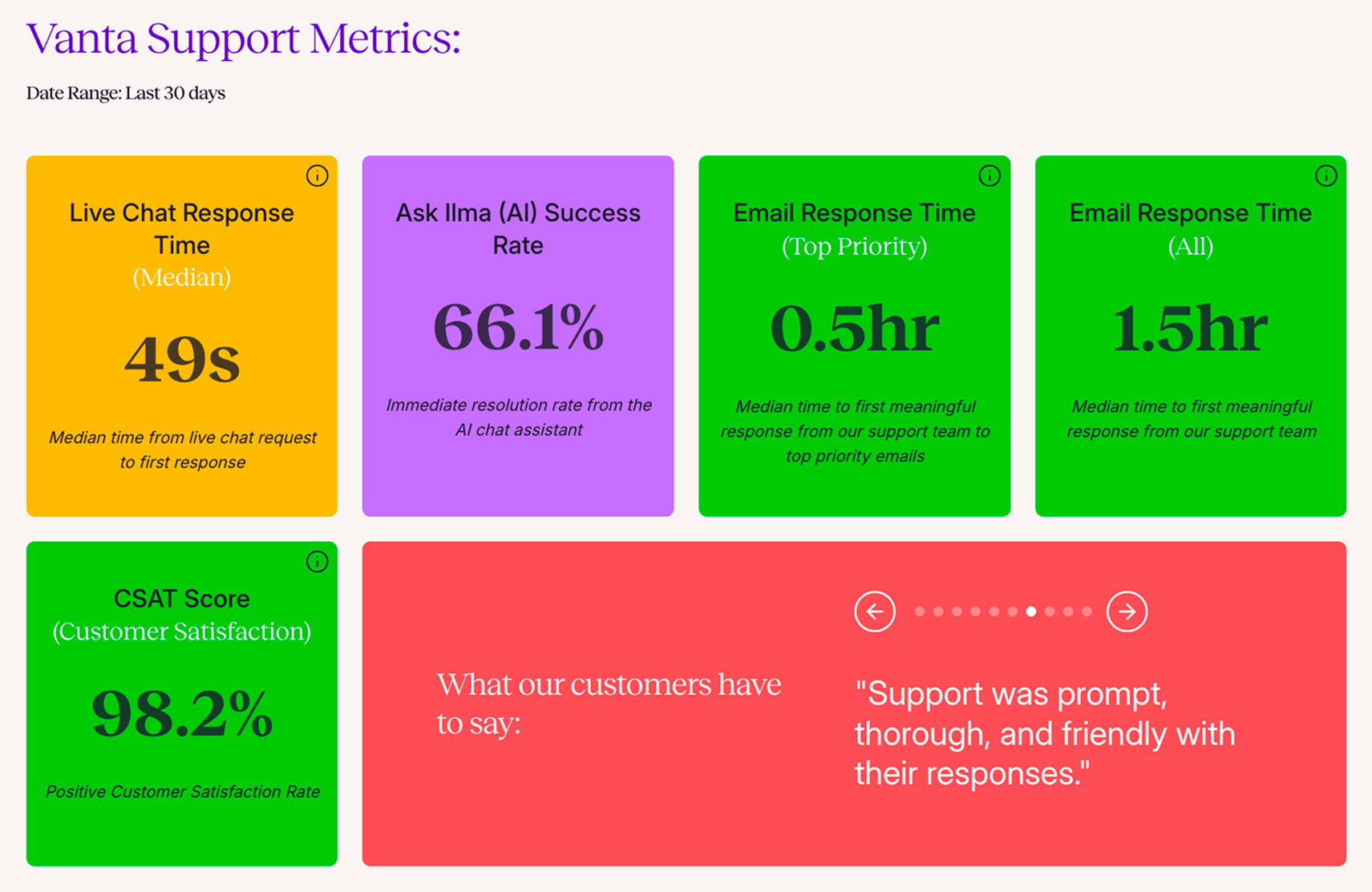 Vanta Support Metrics:

Date Range: Last 30 days

Live Chat Response Time (Median)

49s

Median time from live chat request to first response

Ask Ilma (AI) Success Rate

66.1%

Immediate resolution rate from the AI chat assistant

Email Response Time (Top Priority)

0.5hr

Median time to first meaningful response from our support team to top priority emails

Email Response Time (All)

1.5hr

Median time to first meaningful response from our support team

CSAT Score (Customer Satisfaction)

98.2%

Positive Customer Satisfaction Rate

What our customers have to say:

"Support was prompt, thorough, and friendly with their responses."